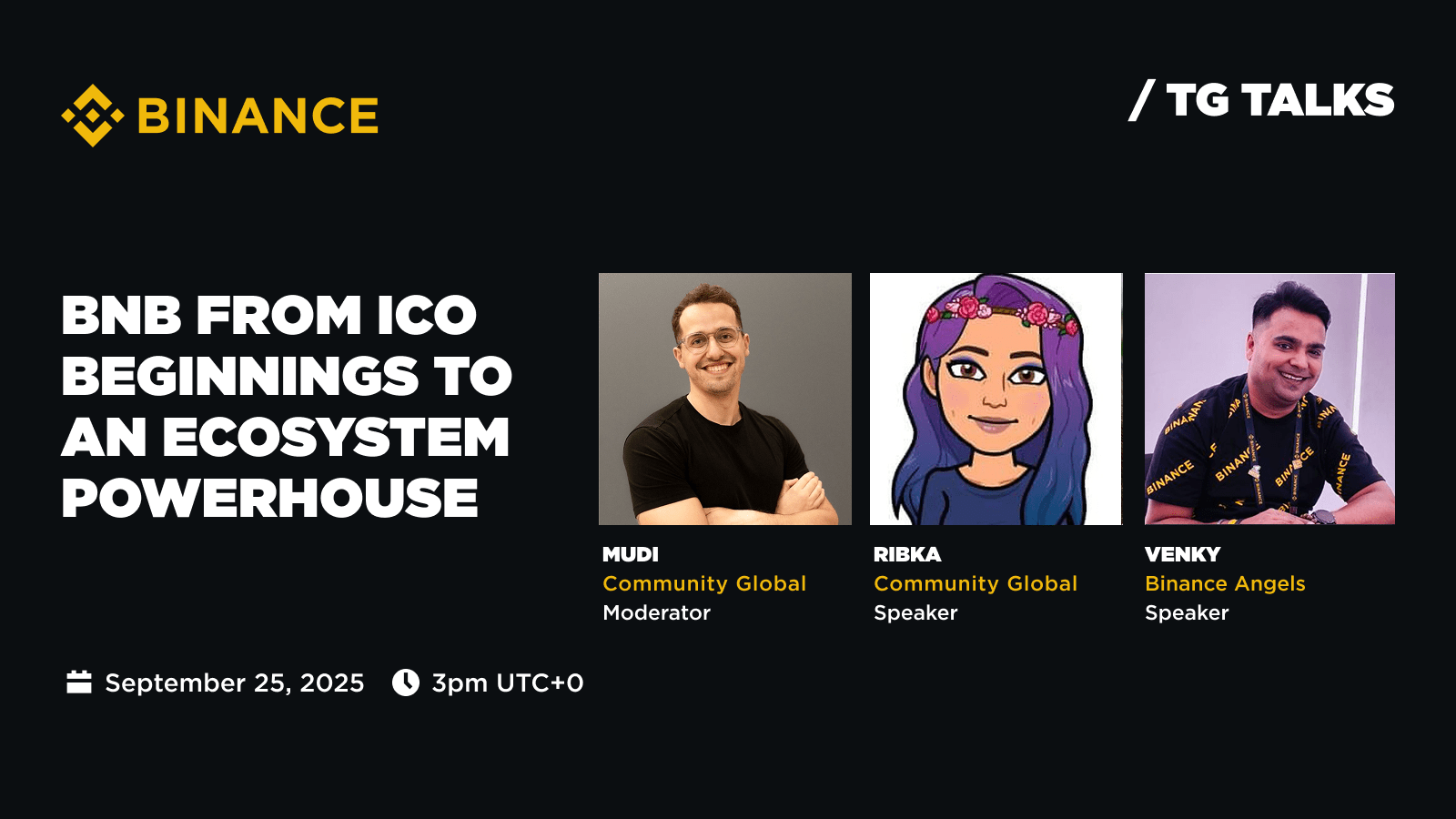 BINANCE

/ TG TALKS

BNB FROM ICO BEGINNINGS TO AN ECOSYSTEM POWERHOUSE

MUDI
Community Global
Moderator

RIBKA
Community Global
Speaker

VENKY
Binance Angels
Speaker

September 25, 2025  3pm UTC+0